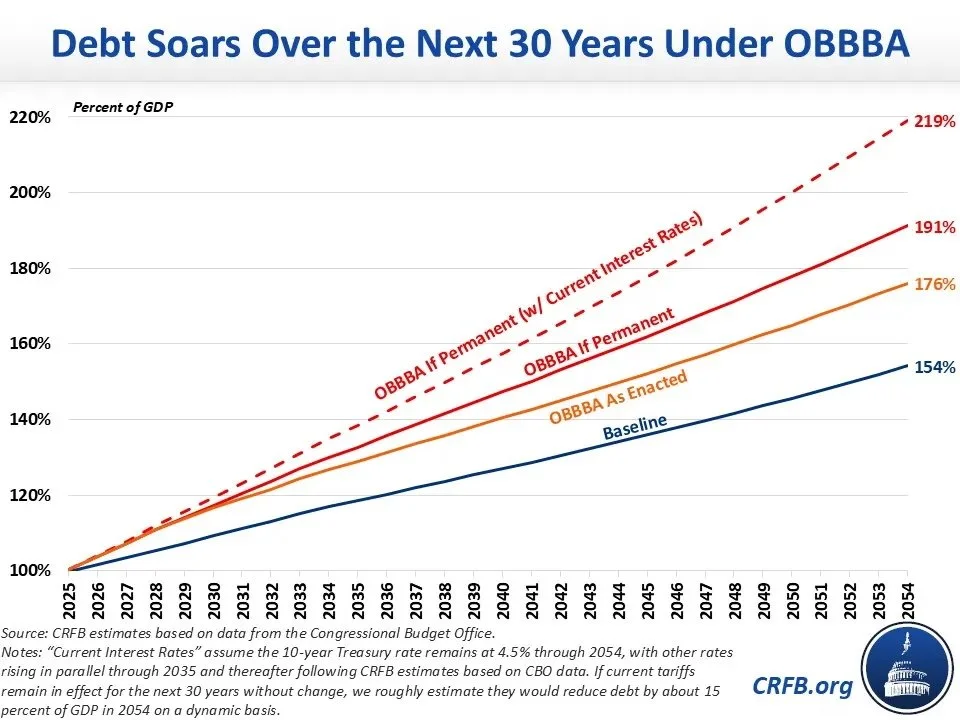 Debt Soars Over the Next 30 Years Under OBBBA

Percent of GDP

220%
200%
180%
160%
140%
120%
100%

219%
191%
176%
154%

OBBBA If Permanent (w/ Current Interest Rates)
OBBBA If Permanent
OBBBA As Enacted
Baseline

2025 2026 2027 2028 2029 2030 2031 2032 2033 2034 2035 2036 2037 2038 2039 2040 2041 2042 2043 2044 2045 2046 2047 2048 2049 2050 2051 2052 2053 2054

Source: CRFB estimates based on data from the Congressional Budget Office.
Notes: "Current Interest Rates" assume the 10-year Treasury rate remains at 4.5% through 2054, with other rates rising in parallel through 2035 and thereafter following CRFB estimates based on CBO data. If current tariffs remain in effect for the next 30 years without change, we roughly estimate they would reduce debt by about 15 percent of GDP in 2054 on a dynamic basis.

CRFB.org